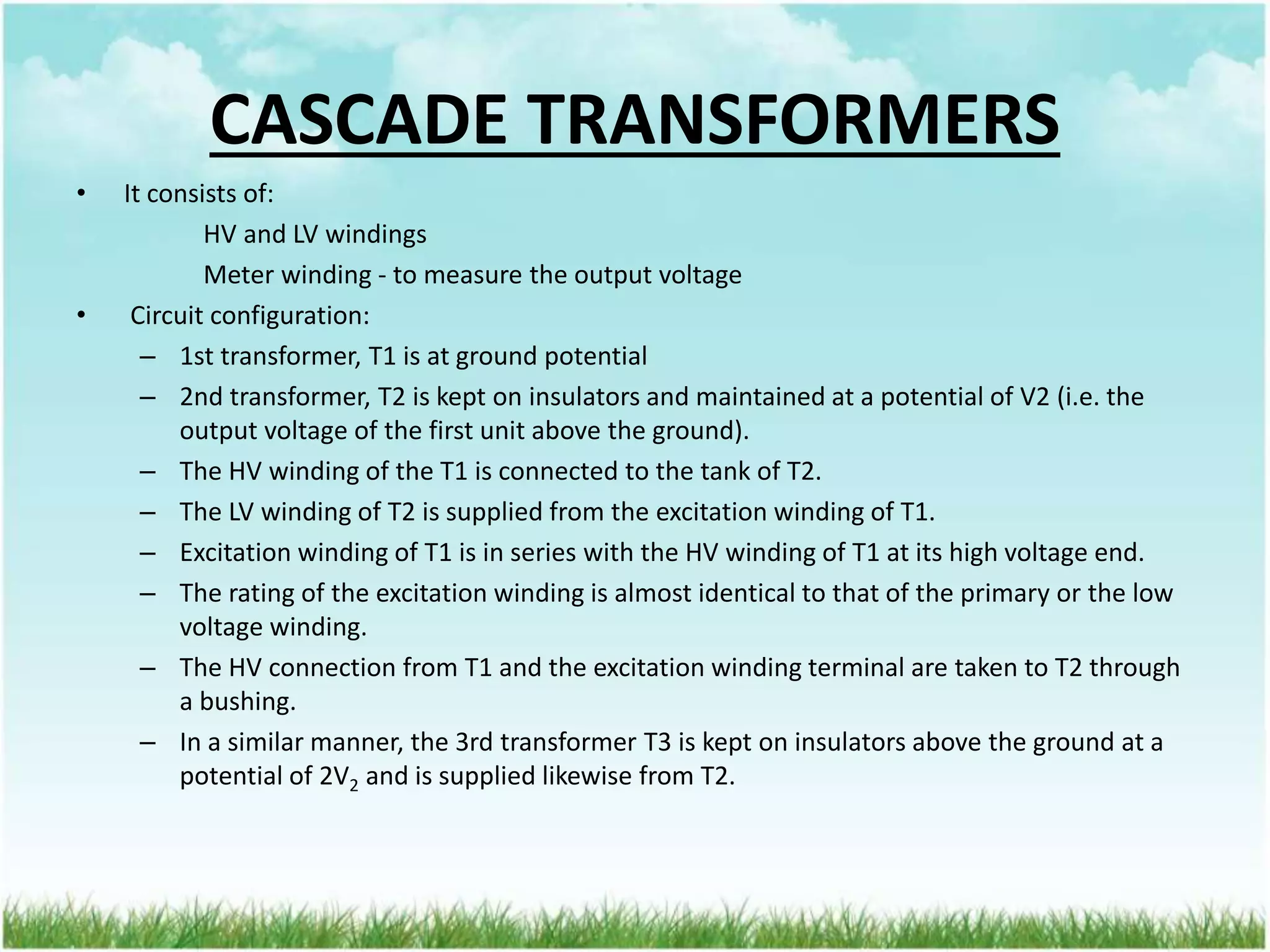 CASCADE TRANSFORMERS

• It consists of:

HV and LV windings

Meter winding - to measure the output voltage

• Circuit configuration:

– 1st transformer, T1 is at ground potential

– 2nd transformer, T2 is kept on insulators and maintained at a potential of V2 (i.e. the output voltage of the first unit above the ground).

– The HV winding of the T1 is connected to the tank of T2.

– The LV winding of T2 is supplied from the excitation winding of T1.

– Excitation winding of T1 is in series with the HV winding of T1 at its high voltage end.

– The rating of the excitation winding is almost identical to that of the primary or the low voltage winding.

– The HV connection from T1 and the excitation winding terminal are taken to T2 through a bushing.

– In a similar manner, the 3rd transformer T3 is kept on insulators above the ground at a potential of $2V_2$ and is supplied likewise from T2.